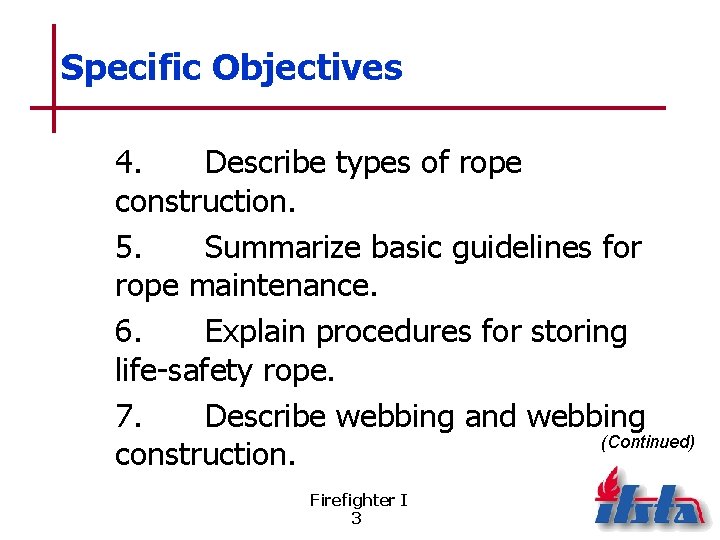 Specific Objectives

4. Describe types of rope construction.

5. Summarize basic guidelines for rope maintenance.

6. Explain procedures for storing life-safety rope.

7. Describe webbing and webbing construction.

(Continued)

Firefighter I
3

ifsta